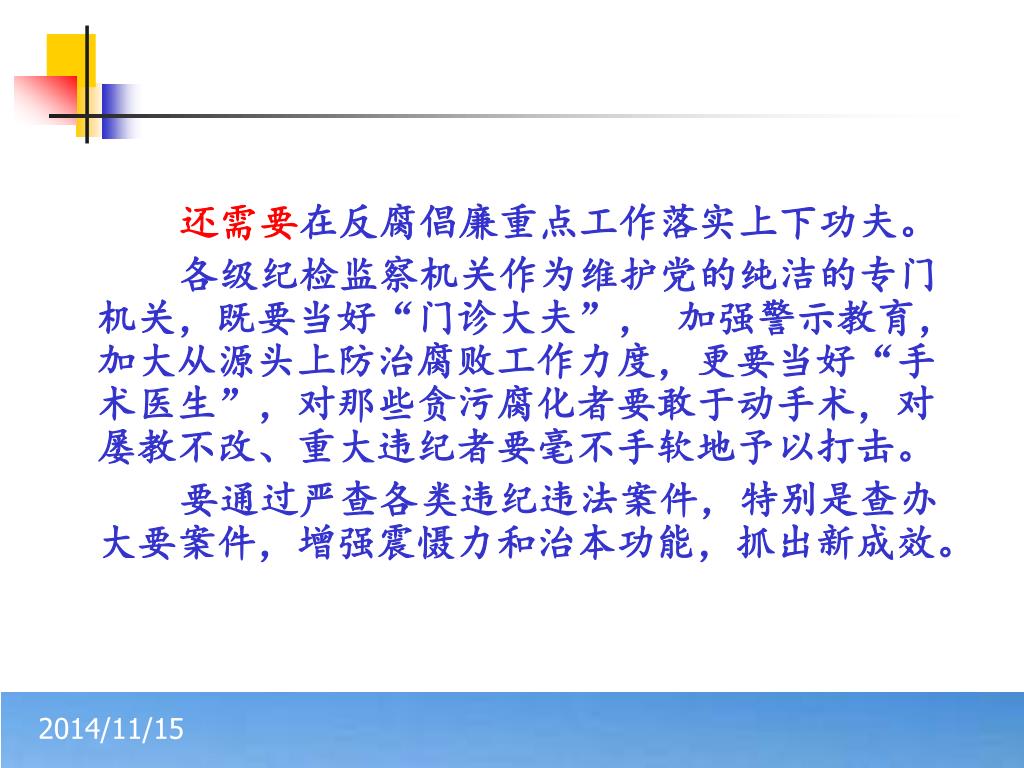 还需要在反腐倡廉重点工作落实上下功夫。

各级纪检监察机关作为维护党的纯洁的专门机关，既要当好“门诊大夫”， 加强警示教育，加大从源头上防治腐败工作力度，更要当好“手术医生”，对那些贪污腐化者要敢于动手术，对屡教不改、重大违纪者要毫不手软地予以打击。

要通过严查各类违纪违法案件，特别是查办大要案件，增强震慑力和治本功能，抓出新成效。

2014/11/15